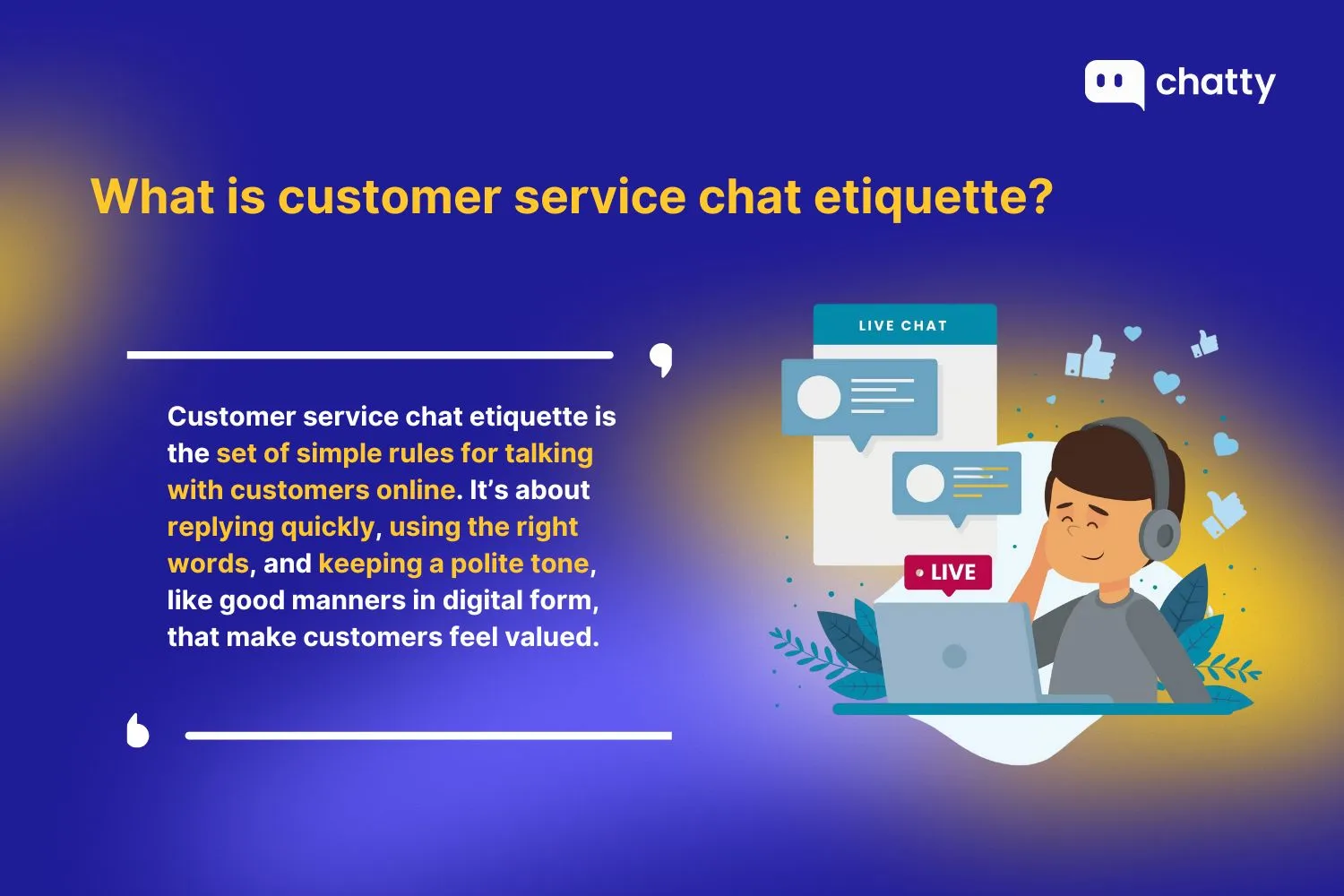 chatty

What is customer service chat etiquette?

Customer service chat etiquette is the set of simple rules for talking with customers online. It’s about replying quickly, using the right words, and keeping a polite tone, like good manners in digital form, that make customers feel valued.

LIVE CHAT

LIVE